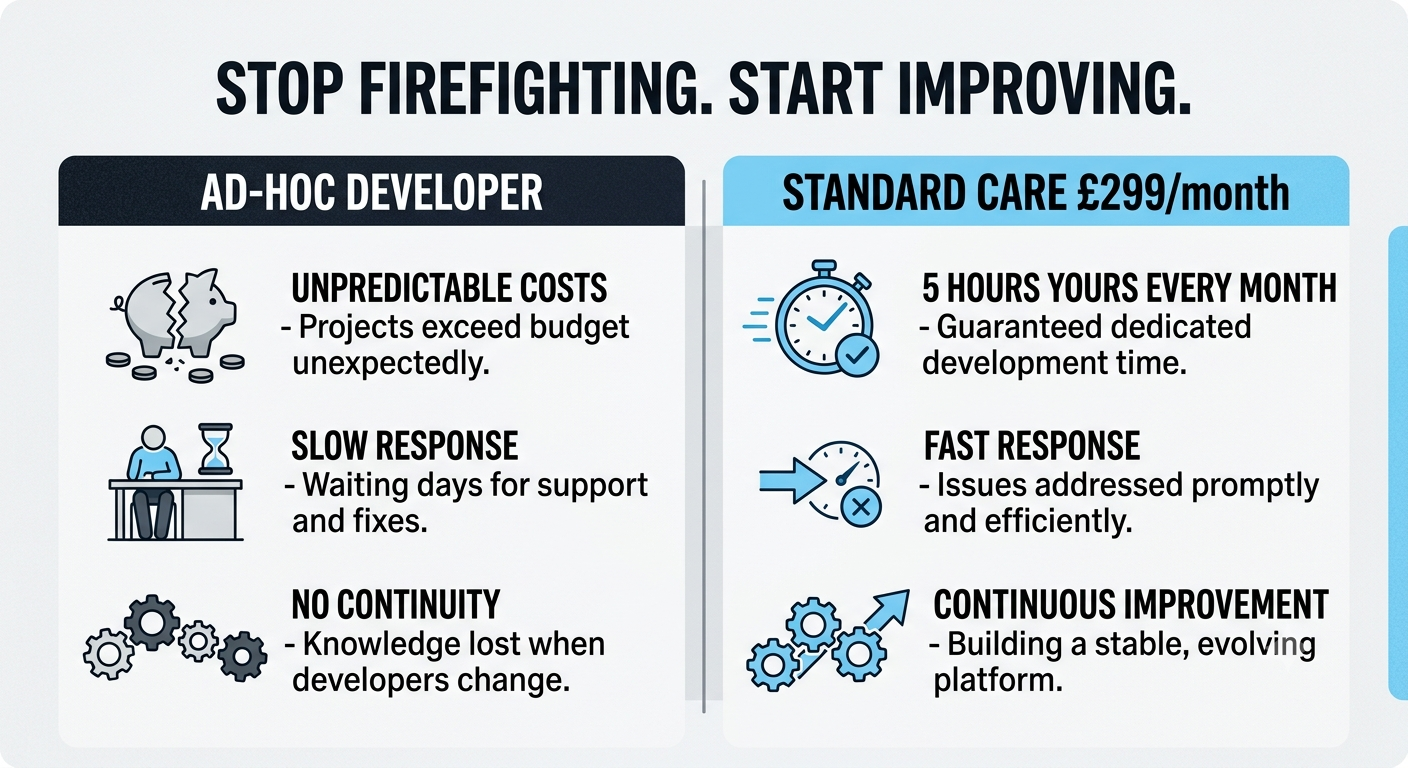 STOP FIREFIGHTING. START IMPROVING.

AD-HOC DEVELOPER

UNPREDICTABLE COSTS
- Projects exceed budget unexpectedly.

SLOW RESPONSE
- Waiting days for support and fixes.

NO CONTINUITY
- Knowledge lost when developers change.

STANDARD CARE £299/month

5 HOURS YOURS EVERY MONTH
- Guaranteed dedicated development time.

FAST RESPONSE
- Issues addressed promptly and efficiently.

CONTINUOUS IMPROVEMENT
- Building a stable, evolving platform.